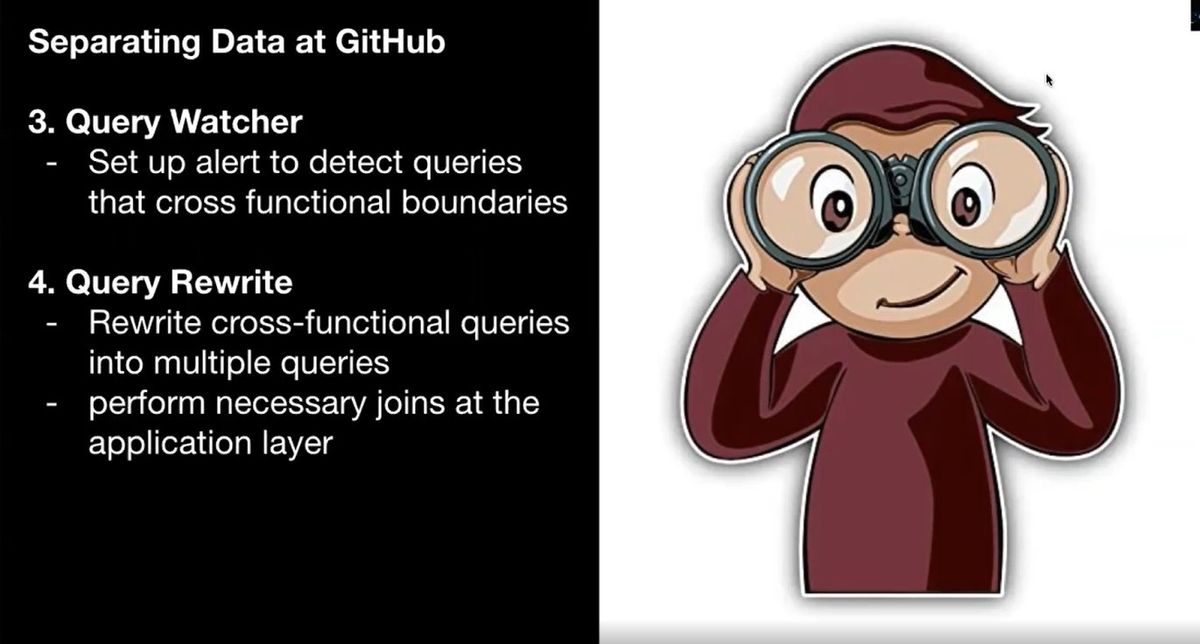 Separating Data at GitHub

3. Query Watcher
- Set up alert to detect queries that cross functional boundaries

4. Query Rewrite
- Rewrite cross-functional queries into multiple queries
- perform necessary joins at the application layer